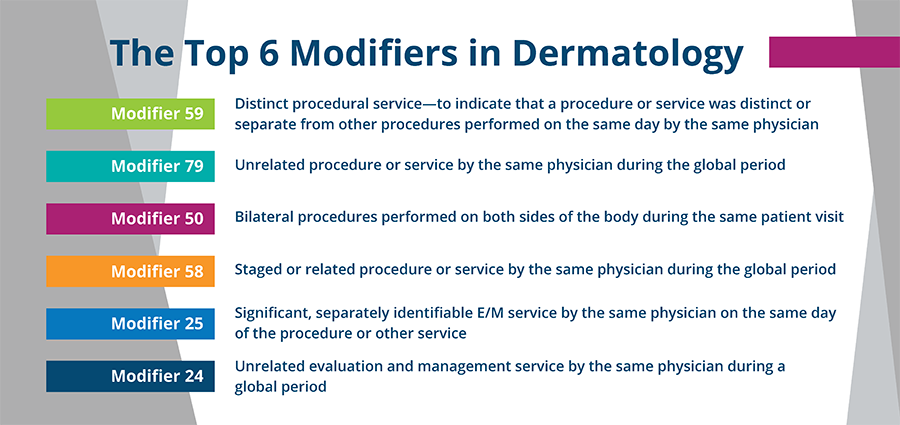 The Top 6 Modifiers in Dermatology

Modifier 59
Distinct procedural service—to indicate that a procedure or service was distinct or separate from other procedures performed on the same day by the same physician

Modifier 79
Unrelated procedure or service by the same physician during the global period

Modifier 50
Bilateral procedures performed on both sides of the body during the same patient visit

Modifier 58
Staged or related procedure or service by the same physician during the global period

Modifier 25
Significant, separately identifiable E/M service by the same physician on the same day of the procedure or other service

Modifier 24
Unrelated evaluation and management service by the same physician during a global period